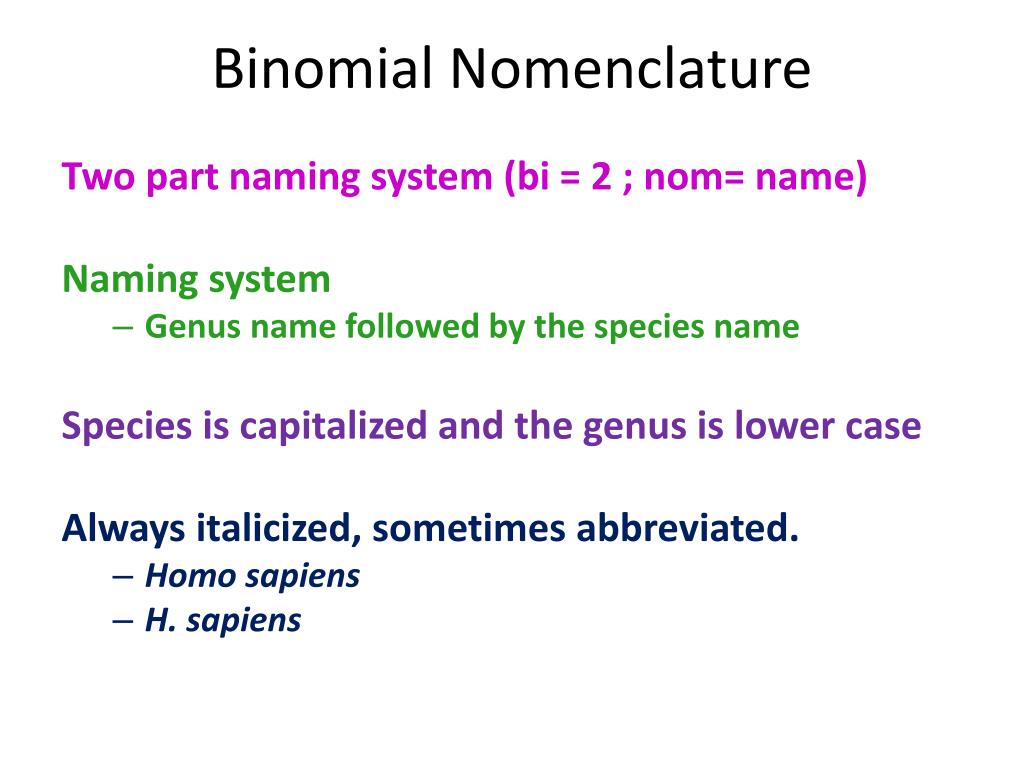 Binomial Nomenclature

Two part naming system (bi = 2 ; nom= name)

Naming system
– Genus name followed by the species name

Species is capitalized and the genus is lower case

Always italicized, sometimes abbreviated.
– Homo sapiens
– H. sapiens